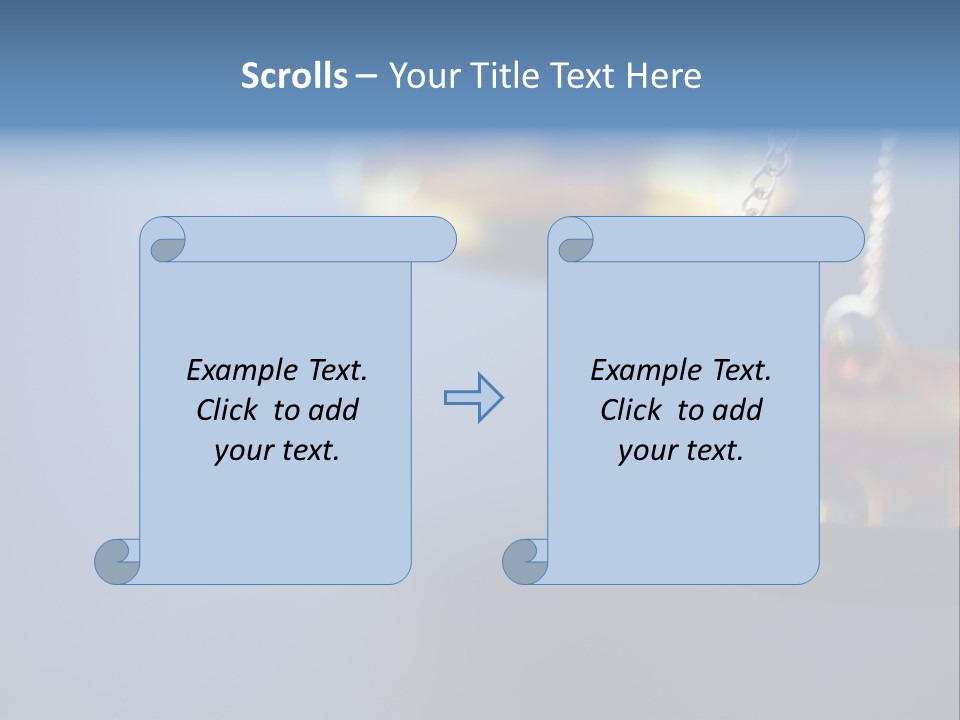 Scrolls – Your Title Text Here

Example Text. Click to add your text.

Example Text. Click to add your text.